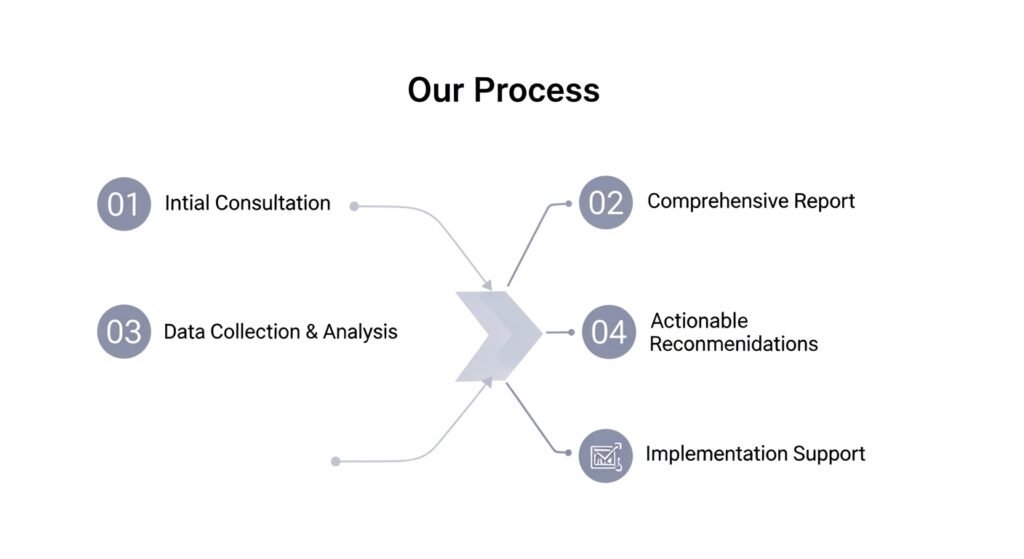 Our Process

01 Intial Consultation

03 Data Collection & Analysis

02 Comprehensive Report

04 Actionable Reconmenidations

Implementation Support